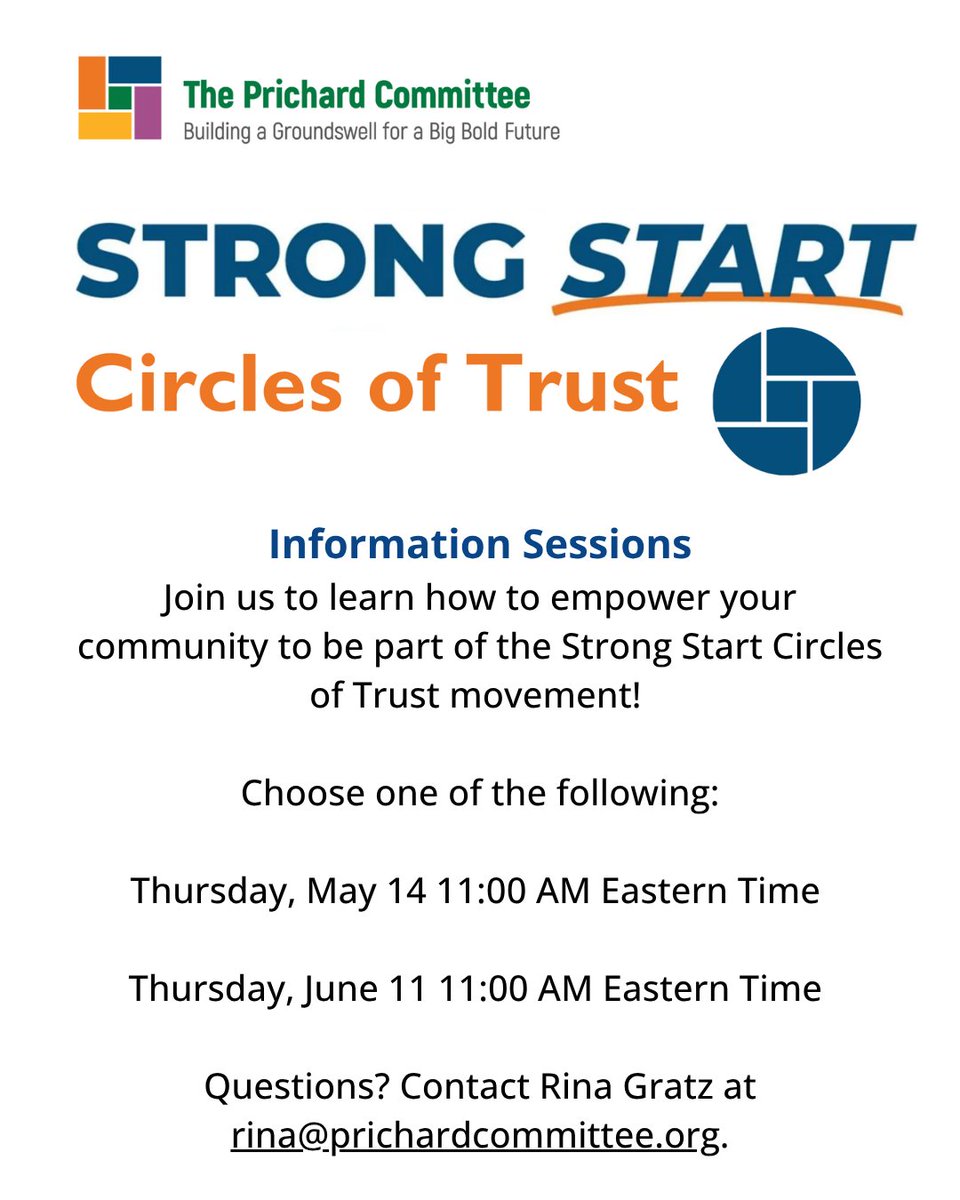 The Prichard Committee
Building a Groundswell for a Big Bold Future

STRONG START
Circles of Trust

Information Sessions
Join us to learn how to empower your community to be part of the Strong Start Circles of Trust movement!

Choose one of the following:

Thursday, May 14 11:00 AM Eastern Time

Thursday, June 11 11:00 AM Eastern Time

Questions? Contact Rina Gratz at rina@prichardcommittee.org.